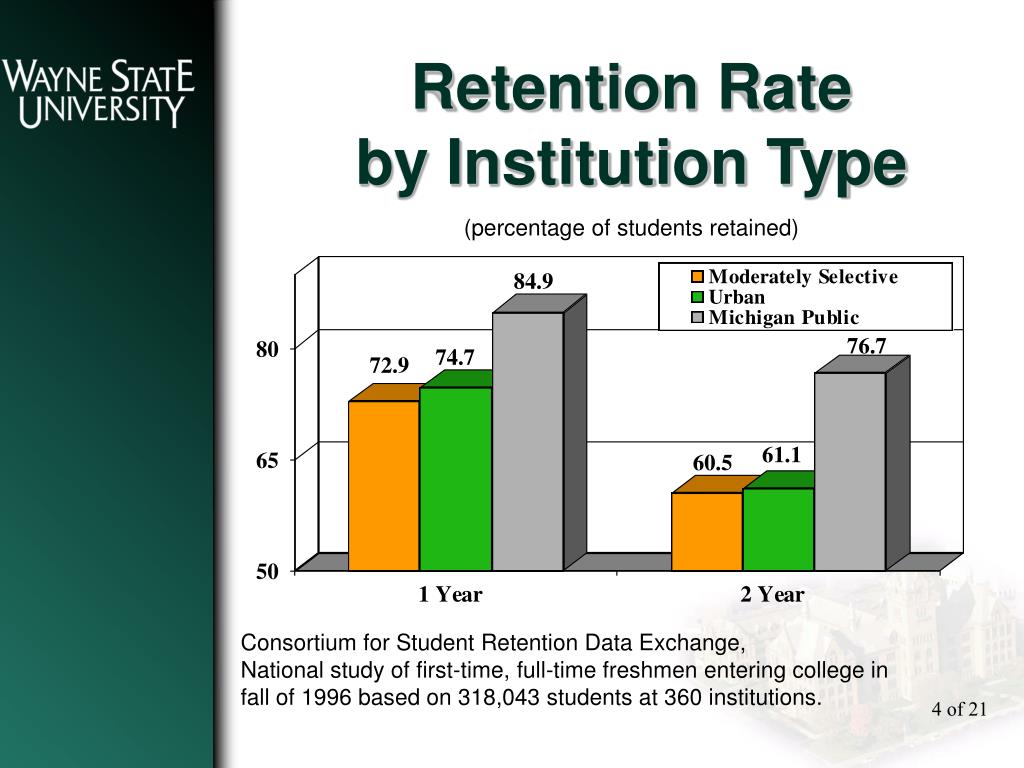 WAYNE STATE UNIVERSITY

Retention Rate by Institution Type

(percentage of students retained)

Moderately Selective
Urban
Michigan Public

80
65
50

72.9
74.7
84.9
60.5
61.1
76.7

1 Year
2 Year

Consortium for Student Retention Data Exchange,
National study of first-time, full-time freshmen entering college in fall of 1996 based on 318,043 students at 360 institutions.

4 of 21